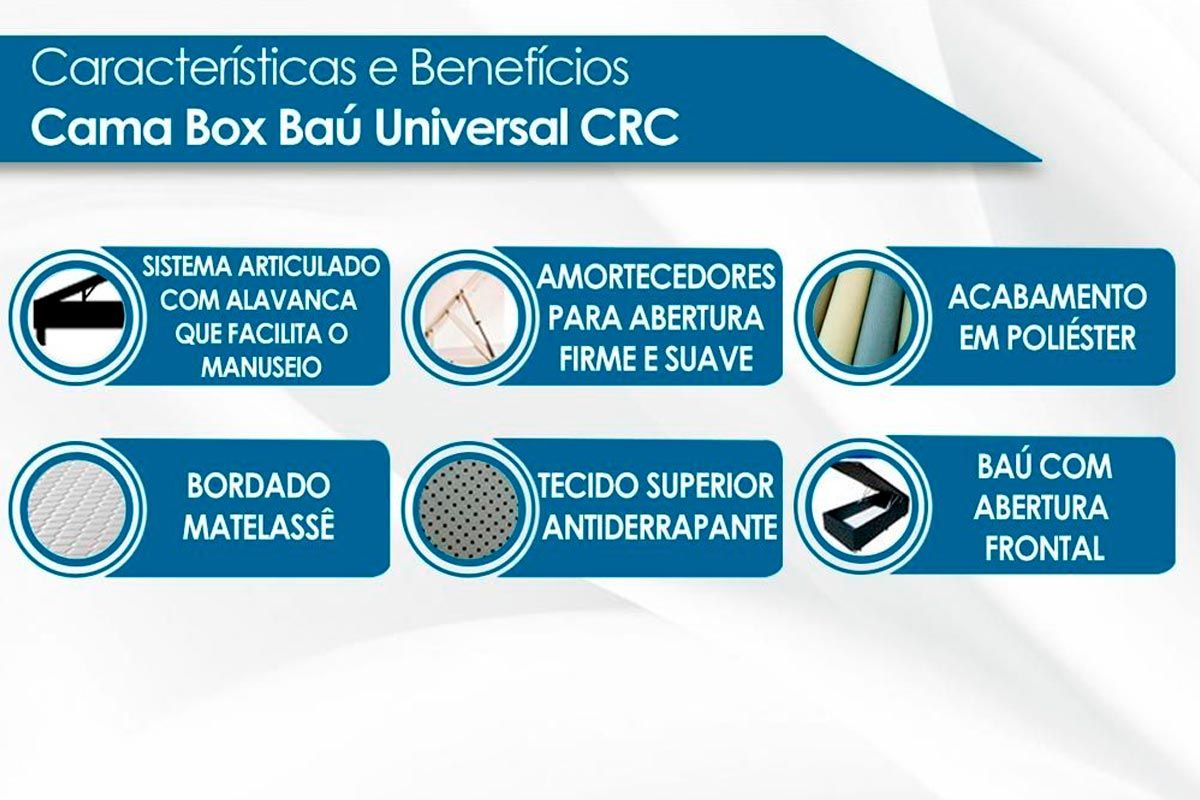 Características e Benefícios
Cama Box Baú Universal CRC

SISTEMA ARTICULADO COM ALAVANCA QUE FACILITA O MANUSEIO

AMORTECEDORES PARA ABERTURA FIRME E SUAVE

ACABAMENTO EM POLIÉSTER

BORDADO MATELASSÊ

TECIDO SUPERIOR ANTIDERRAPANTE

BAÚ COM ABERTURA FRONTAL